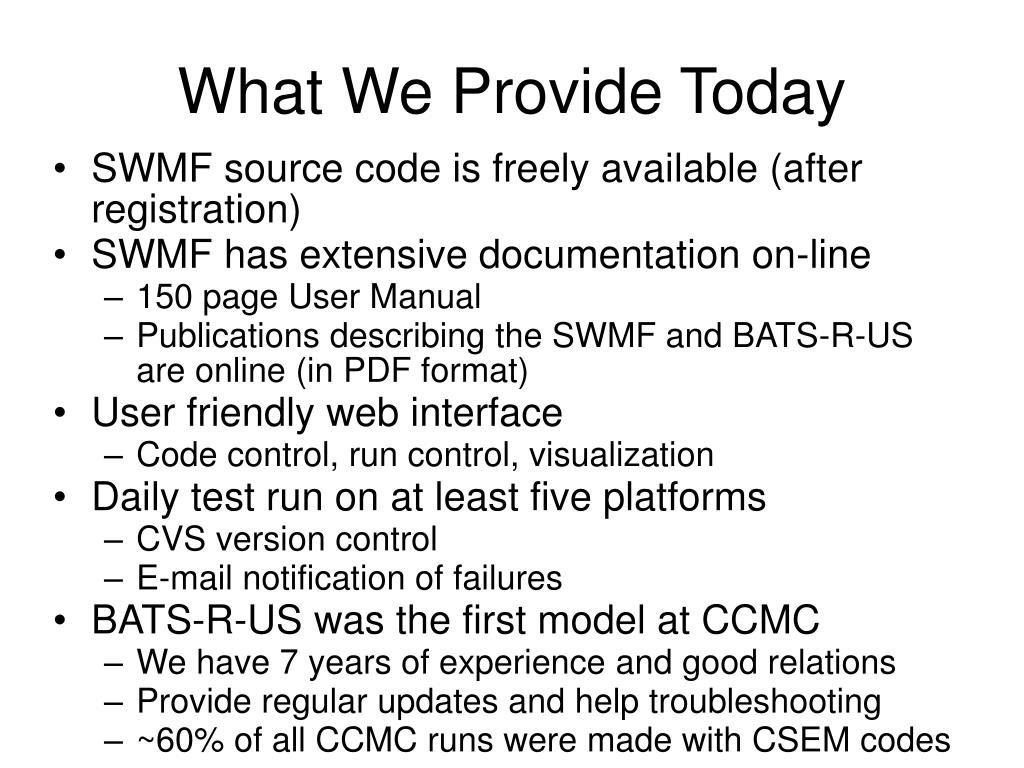 What We Provide Today

• SWMF source code is freely available (after registration)
• SWMF has extensive documentation on-line
  – 150 page User Manual
  – Publications describing the SWMF and BATS-R-US are online (in PDF format)
• User friendly web interface
  – Code control, run control, visualization
• Daily test run on at least five platforms
  – CVS version control
  – E-mail notification of failures
• BATS-R-US was the first model at CCMC
  – We have 7 years of experience and good relations
  – Provide regular updates and help troubleshooting
  – ~60% of all CCMC runs were made with CSEM codes